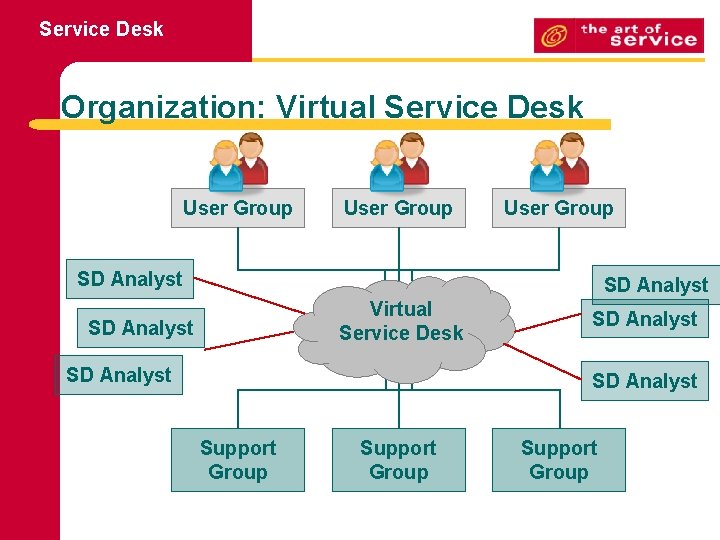 Service Desk

the art of service

Organization: Virtual Service Desk

User Group

User Group

User Group

SD Analyst

SD Analyst

SD Analyst

Virtual Service Desk

SD Analyst

SD Analyst

SD Analyst

Support Group

Support Group

Support Group